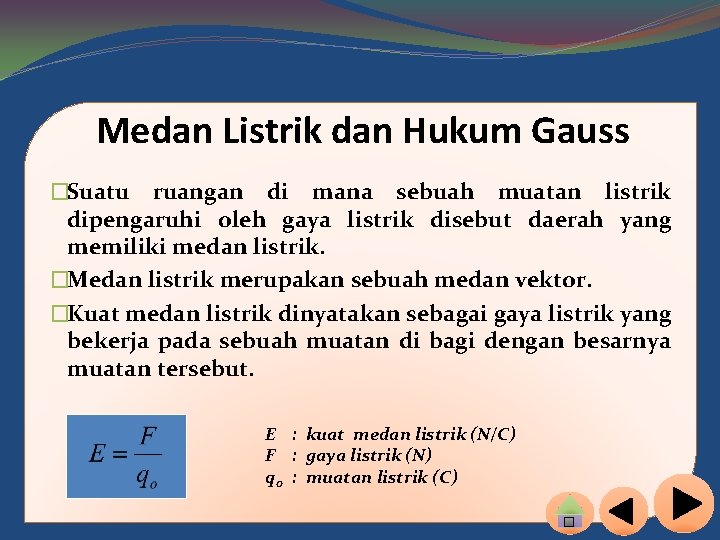 Medan Listrik dan Hukum Gauss

□Suatu ruangan di mana sebuah muatan listrik dipengaruhi oleh gaya listrik disebut daerah yang memiliki medan listrik.

□Medan listrik merupakan sebuah medan vektor.

□Kuat medan listrik dinyatakan sebagai gaya listrik yang bekerja pada sebuah muatan di bagi dengan besarnya muatan tersebut.

$E = \frac{F}{q_o}$

E : kuat medan listrik (N/C)
F : gaya listrik (N)
$q_o$ : muatan listrik (C)